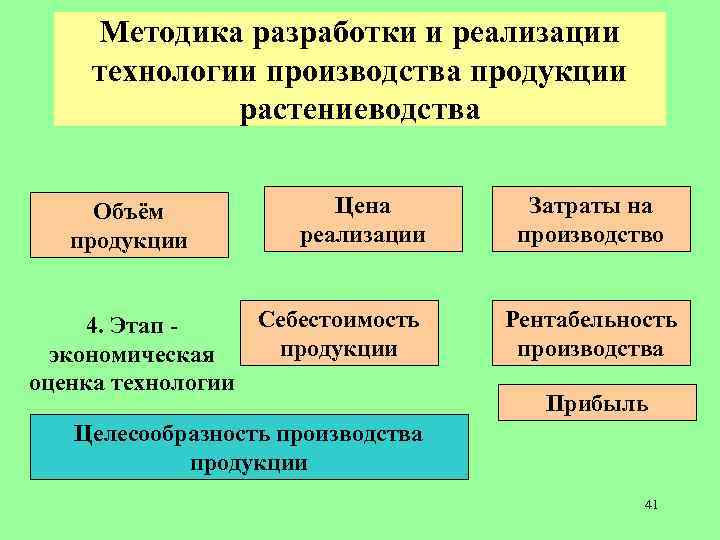 Методика разработки и реализации технологии производства продукции растениеводства

Объём продукции

Цена реализации

Затраты на производство

4. Этап - экономическая оценка технологии

Себестоимость продукции

Рентабельность производства

Прибыль

Целесообразность производства продукции

41